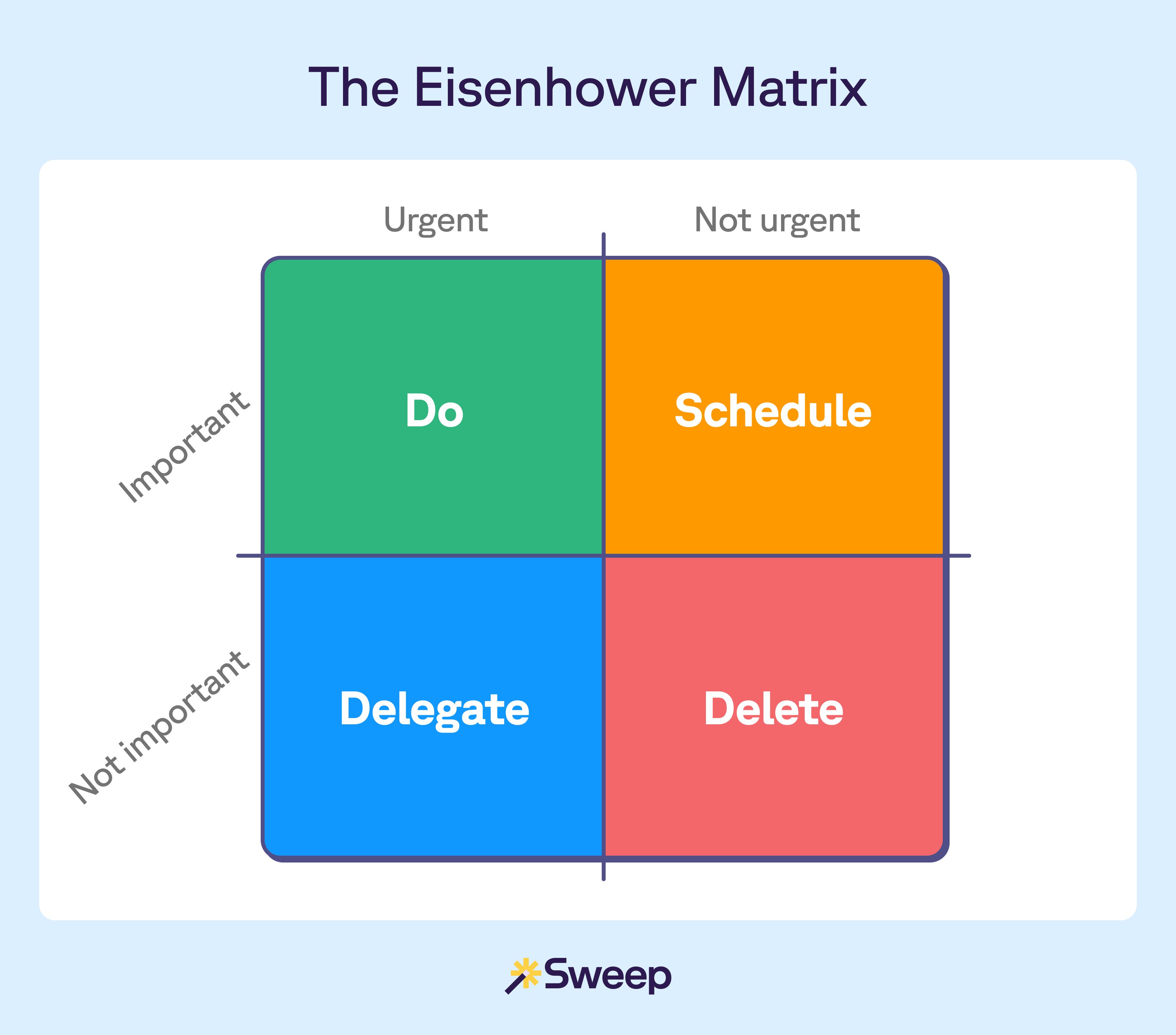 The Eisenhower Matrix

Urgent

Not urgent

Important

Do

Schedule

Not important

Delegate

Delete

Sweep